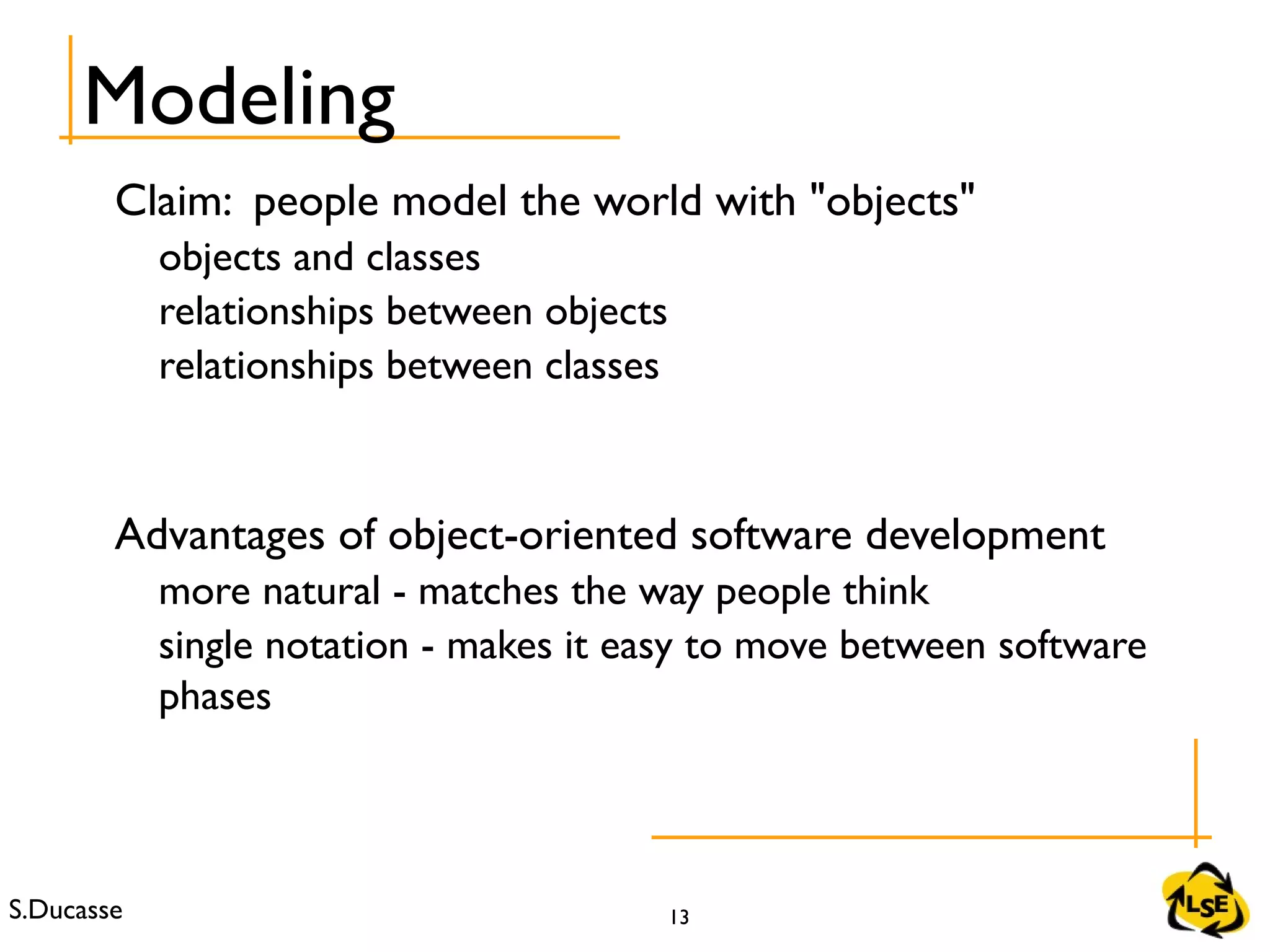 Modeling

Claim: people model the world with "objects"

objects and classes

relationships between objects

relationships between classes

Advantages of object-oriented software development

more natural - matches the way people think

single notation - makes it easy to move between software phases

S.Ducasse

13

LSE